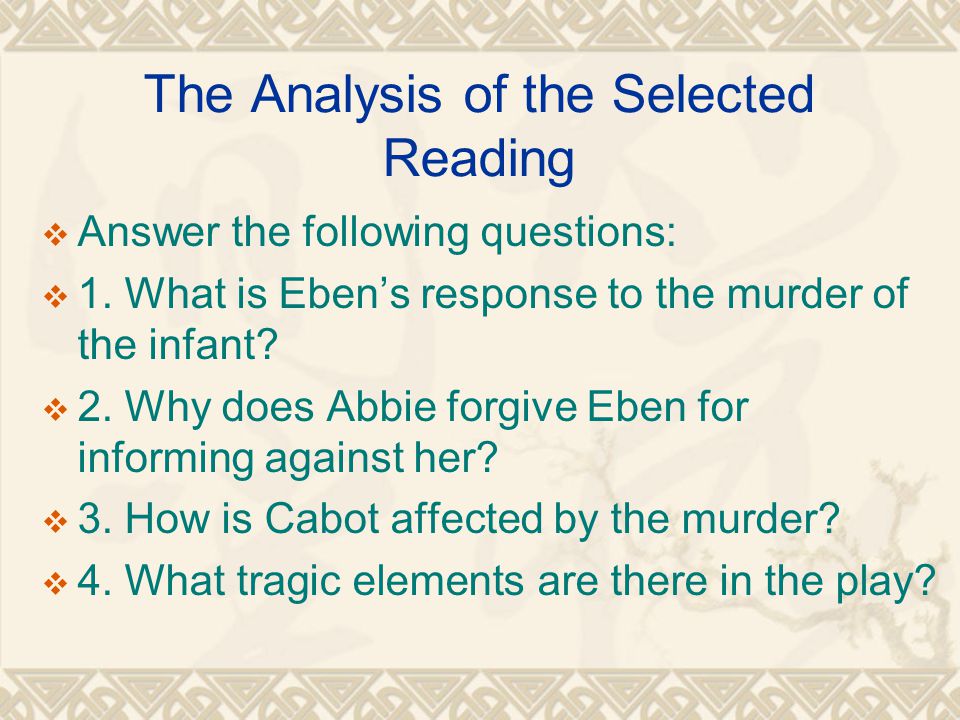 The Analysis of the Selected Reading

Answer the following questions:

1. What is Eben’s response to the murder of the infant?

2. Why does Abbie forgive Eben for informing against her?

3. How is Cabot affected by the murder?

4. What tragic elements are there in the play?